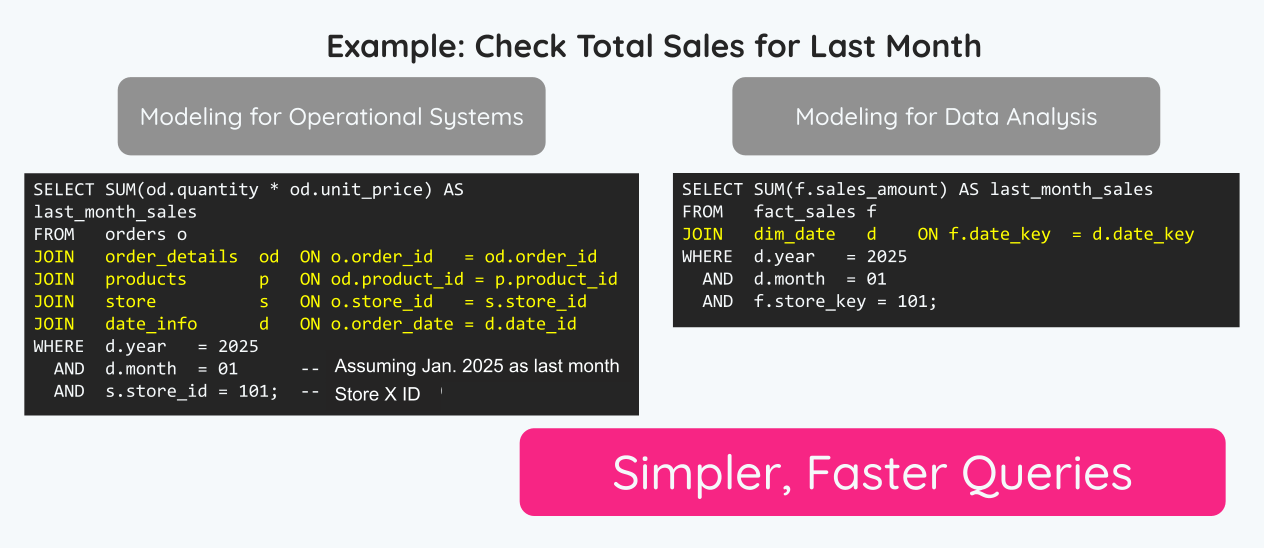 Example: Check Total Sales for Last Month

Modeling for Operational Systems

SELECT SUM(od.quantity * od.unit_price) AS last_month_sales
FROM orders o
JOIN order_details od ON o.order_id = od.order_id
JOIN products p ON od.product_id = p.product_id
JOIN store s ON o.store_id = s.store_id
JOIN date_info d ON o.order_date = d.date_id
WHERE d.year = 2025
AND d.month = 01 -- Assuming Jan. 2025 as last month
AND s.store_id = 101; -- Store X ID

Modeling for Data Analysis

SELECT SUM(f.sales_amount) AS last_month_sales
FROM fact_sales f
JOIN dim_date d ON f.date_key = d.date_key
WHERE d.year = 2025
AND d.month = 01
AND f.store_key = 101;

Simpler, Faster Queries